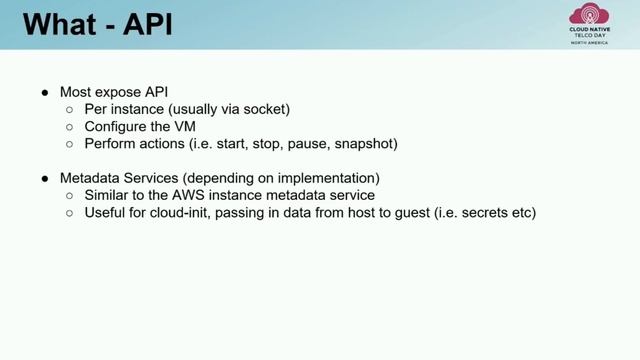 What - API

CLOUD NATIVE
TELCO DAY
NORTH AMERICA

● Most expose API
  ○ Per instance (usually via socket)
  ○ Configure the VM
  ○ Perform actions (i.e. start, stop, pause, snapshot)

● Metadata Services (depending on implementation)
  ○ Similar to the AWS instance metadata service
  ○ Useful for cloud-init, passing in data from host to guest (i.e. secrets etc)